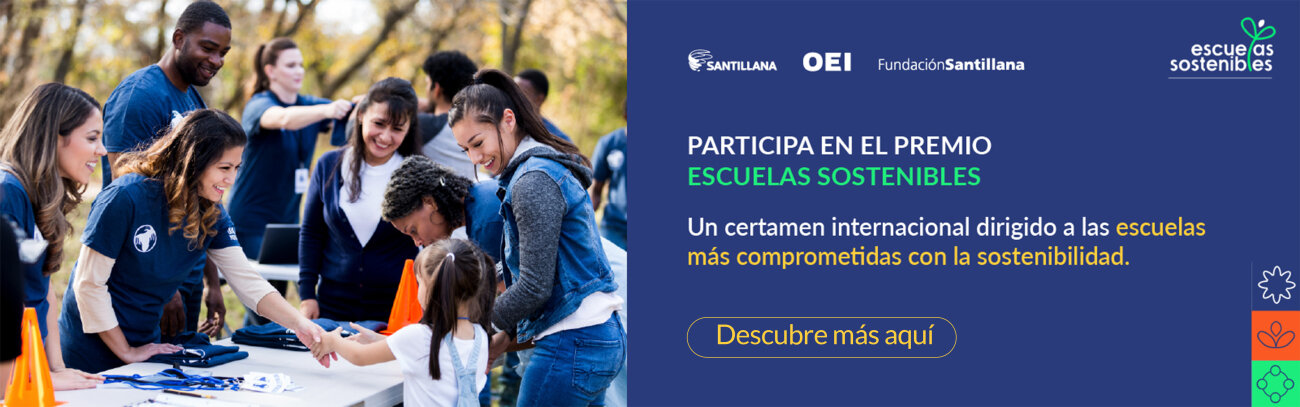 SANTILLANA OEI FundaciónSantillana

escuelas sostenibles

PARTICIPA EN EL PREMIO
ESCUELAS SOSTENIBLES

Un certamen internacional dirigido a las escuelas más comprometidas con la sostenibilidad.

Descubre más aquí